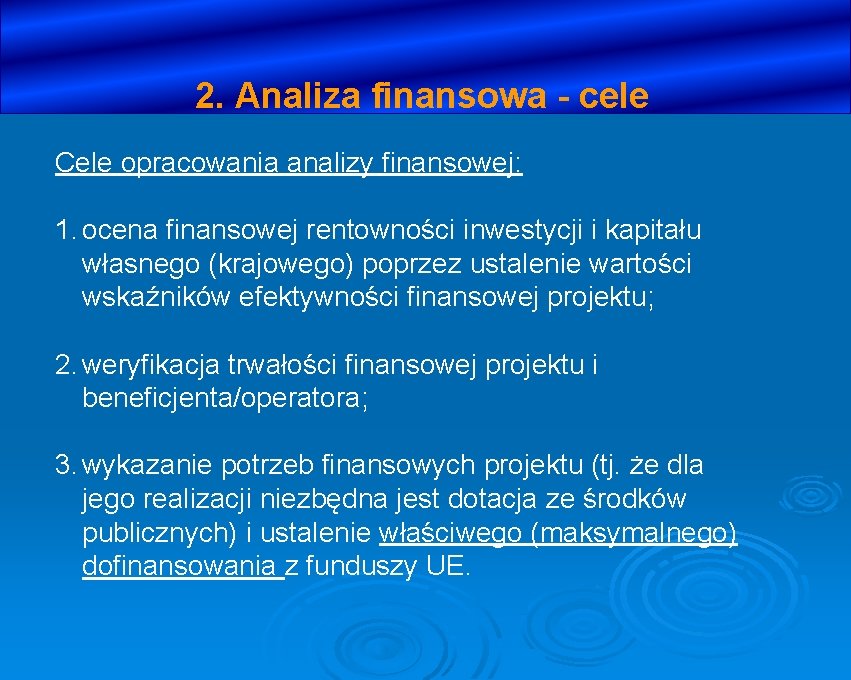 2. Analiza finansowa - cele

Cele opracowania analizy finansowej:

1. ocena finansowej rentowności inwestycji i kapitału własnego (krajowego) poprzez ustalenie wartości wskaźników efektywności finansowej projektu;

2. weryfikacja trwałości finansowej projektu i beneficjenta/operatora;

3. wykazanie potrzeb finansowych projektu (tj. że dla jego realizacji niezbędna jest dotacja ze środków publicznych) i ustalenie właściwego (maksymalnego) dofinansowania z funduszy UE.